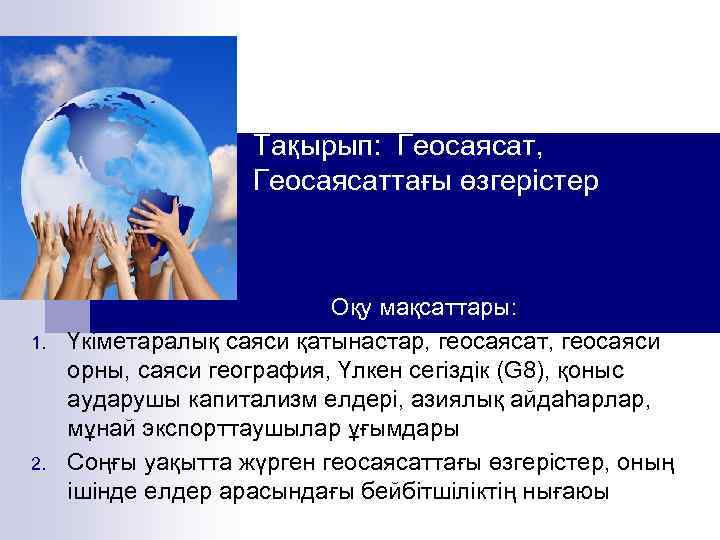 Тақырып: Геосаясат, Геосаясаттағы өзгерістер

Оқу мақсаттары:

1. Үкіметаралық саяси қатынастар, геосаясат, геосаяси орны, саяси география, Үлкен сегіздік (G8), қоныс аударушы капитализм елдері, азиялық айдаһарлар, мұнай экспорттаушылар ұғымдары
2. Соңғы уақытта жүрген геосаясаттағы өзгерістер, оның ішінде елдер арасындағы бейбітшіліктің нығаюы